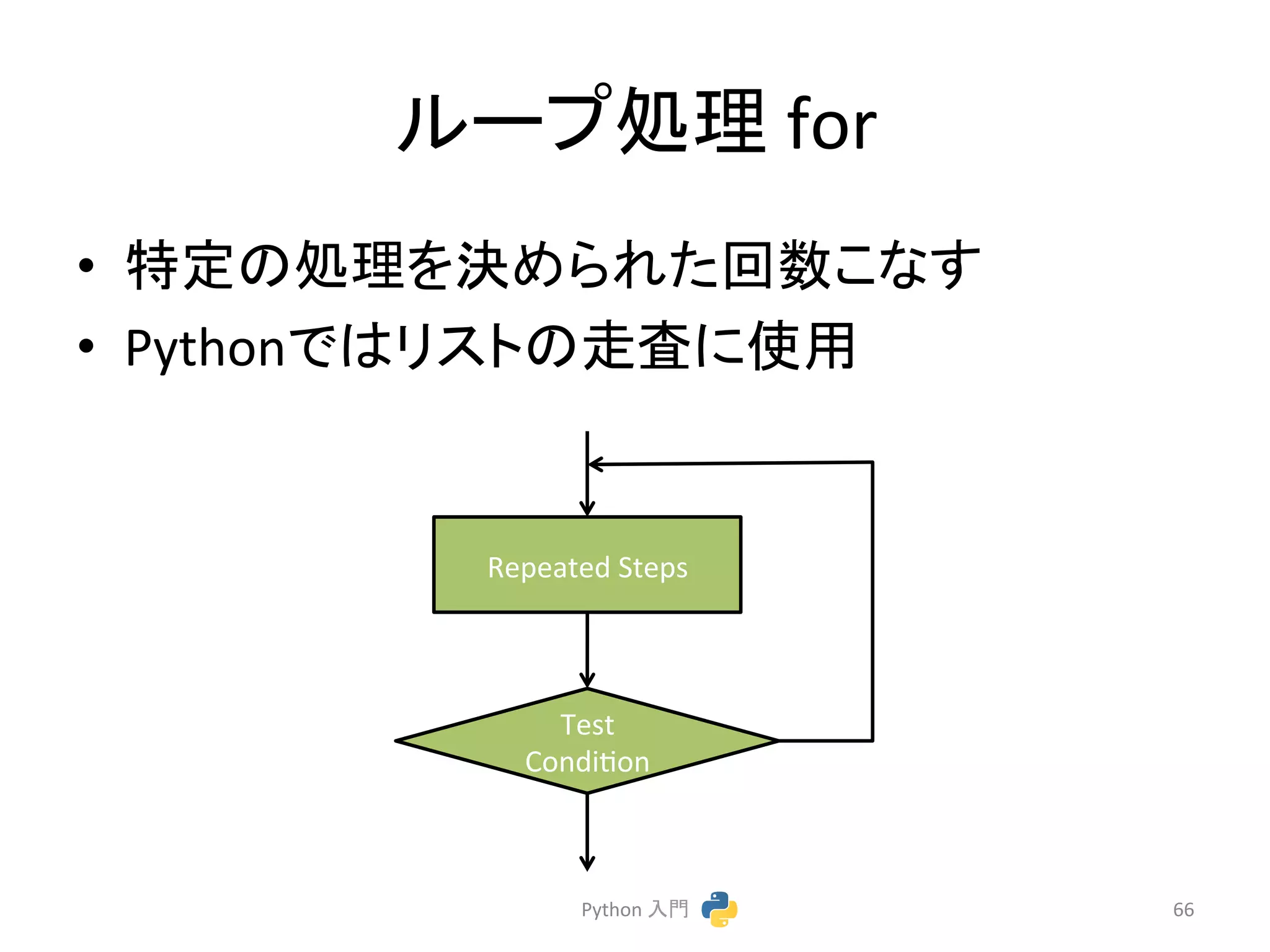 ループ処理 for

• 特定の処理を決められた回数こなす
• Pythonではリストの走査に使用

Repeated Steps

Test Condition

Python 入門

66